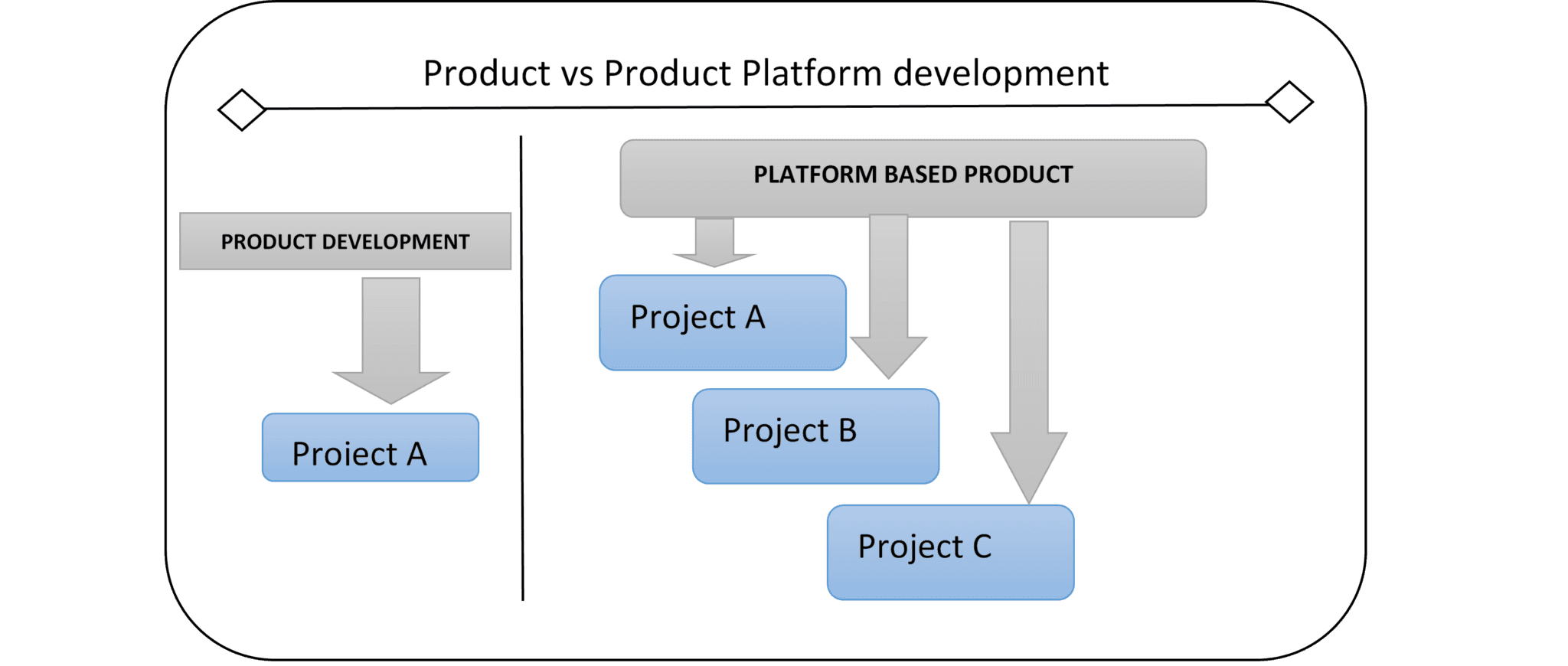 Product vs Product Platform development

PRODUCT DEVELOPMENT

Project A

PLATFORM BASED PRODUCT

Project A

Project B

Project C